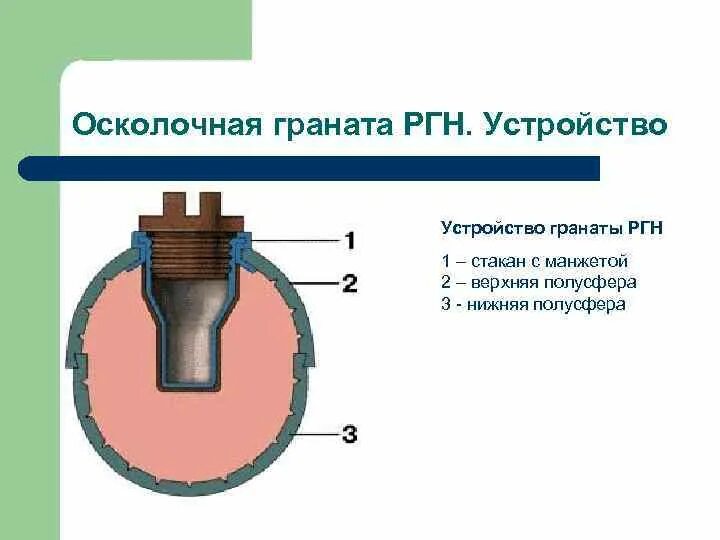 Осколочная граната РГН. Устройство

1

2

3

Устройство гранаты РГН

1 – стакан с манжетой
2 – верхняя полусфера
3 - нижняя полусфера